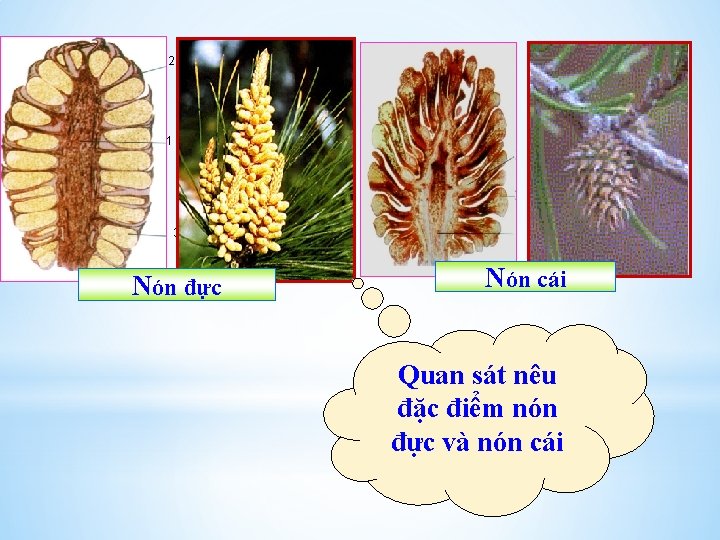 2

1

3

Nón đực

Nón cái

Quan sát nêu đặc điểm nón đực và nón cái